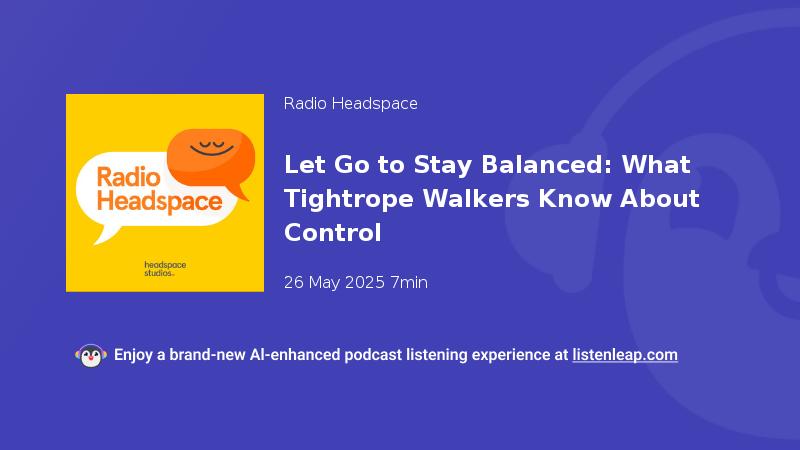 Radio Headspace

headspace studios

Radio Headspace

Let Go to Stay Balanced: What Tightrope Walkers Know About Control

26 May 2025 7min

Enjoy a brand-new AI-enhanced podcast listening experience at listenleap.com